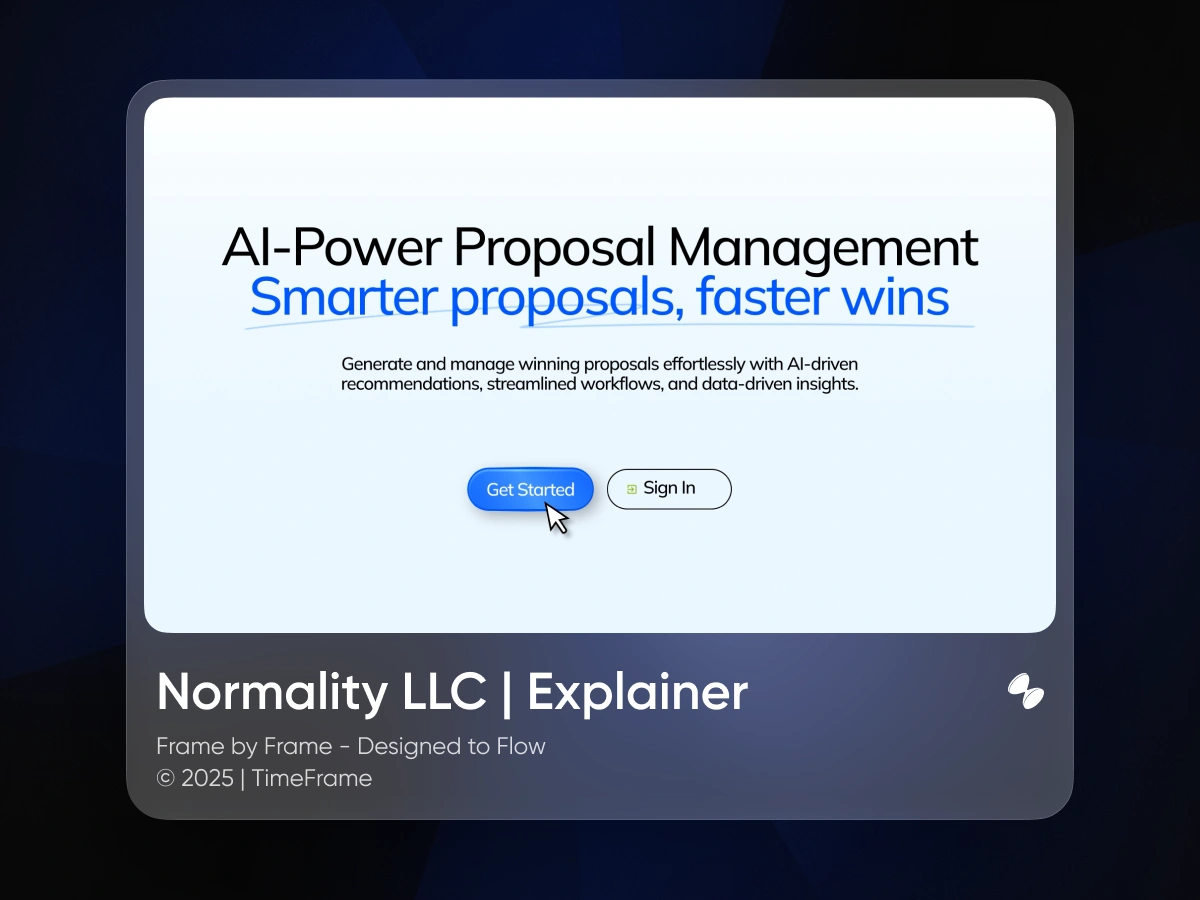 AI-Power Proposal Management
Smarter proposals, faster wins

Generate and manage winning proposals effortlessly with AI-driven recommendations, streamlined workflows, and data-driven insights.

Get Started
Sign In

Normality LLC | Explainer

Frame by Frame - Designed to Flow
© 2025 | TimeFrame